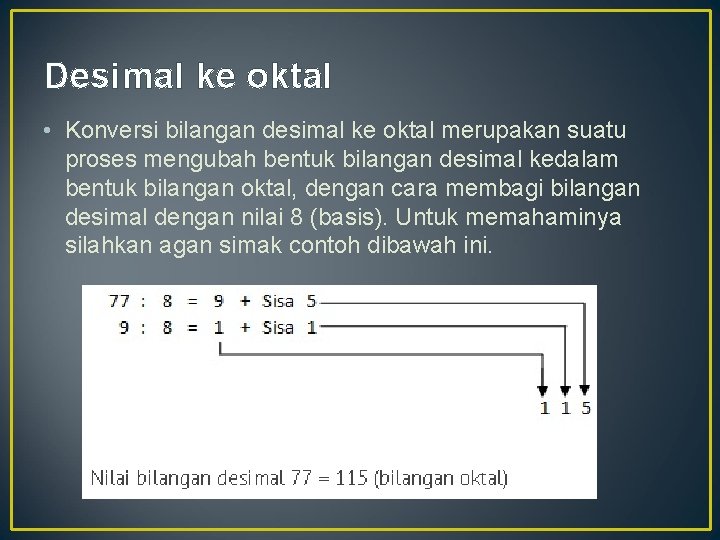 Desimal ke oktal

• Konversi bilangan desimal ke oktal merupakan suatu proses mengubah bentuk bilangan desimal kedalam bentuk bilangan oktal, dengan cara membagi bilangan desimal dengan nilai 8 (basis). Untuk memahaminya silahkan agan simak contoh dibawah ini.

77 : 8 = 9 + Sisa 5
9 : 8 = 1 + Sisa 1

1 1 5

Nilai bilangan desimal 77 = 115 (bilangan oktal)